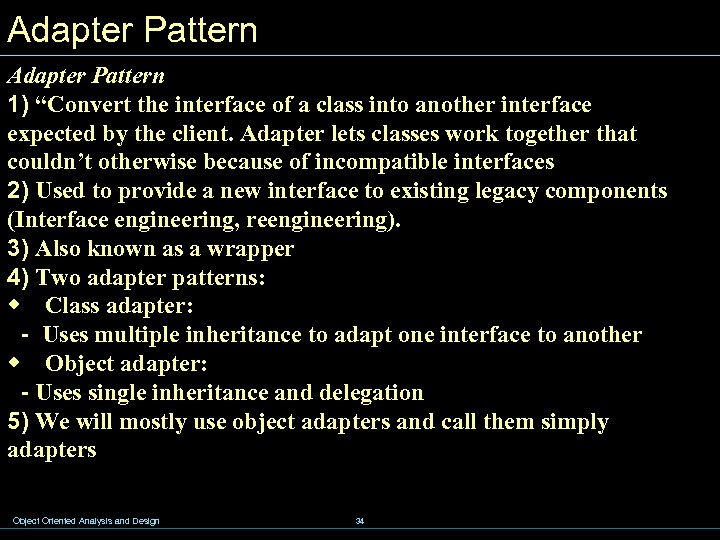 Adapter Pattern

Adapter Pattern
1) “Convert the interface of a class into another interface expected by the client. Adapter lets classes work together that couldn’t otherwise because of incompatible interfaces
2) Used to provide a new interface to existing legacy components (Interface engineering, reengineering).
3) Also known as a wrapper
4) Two adapter patterns:
◆ Class adapter:
- Uses multiple inheritance to adapt one interface to another
◆ Object adapter:
- Uses single inheritance and delegation
5) We will mostly use object adapters and call them simply adapters

Object Oriented Analysis and Design
34